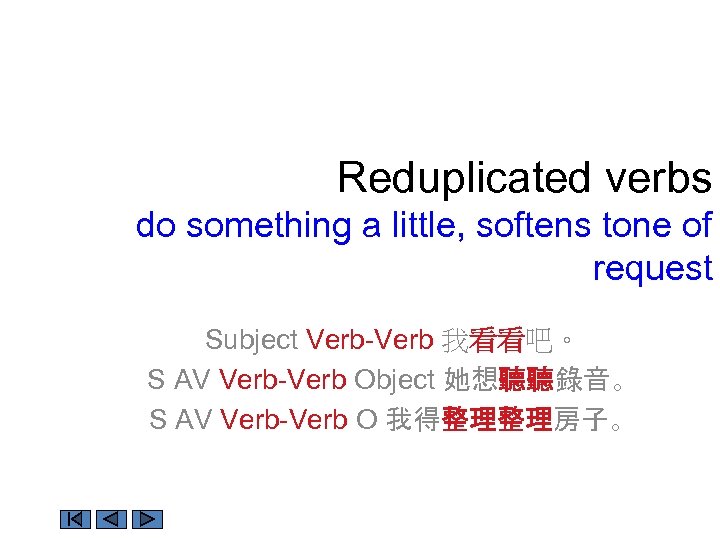 Reduplicated verbs
do something a little, softens tone of request

Subject Verb-Verb 我看看吧。
S AV Verb-Verb Object 她想聽聽錄音。
S AV Verb-Verb O 我得整理整理房子。